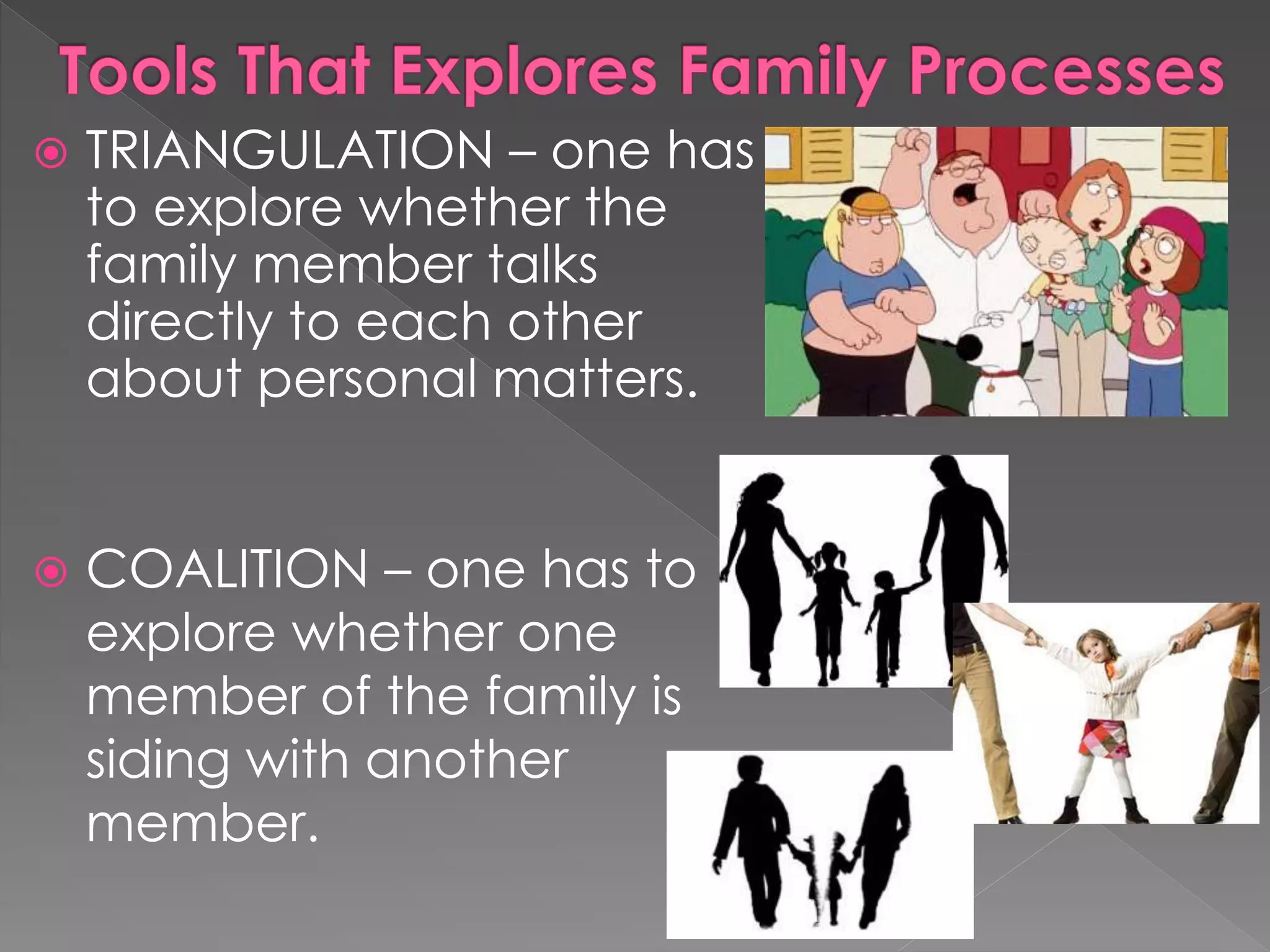 Tools That Explores Family Processes

TRIANGULATION – one has to explore whether the family member talks directly to each other about personal matters.

COALITION – one has to explore whether one member of the family is siding with another member.